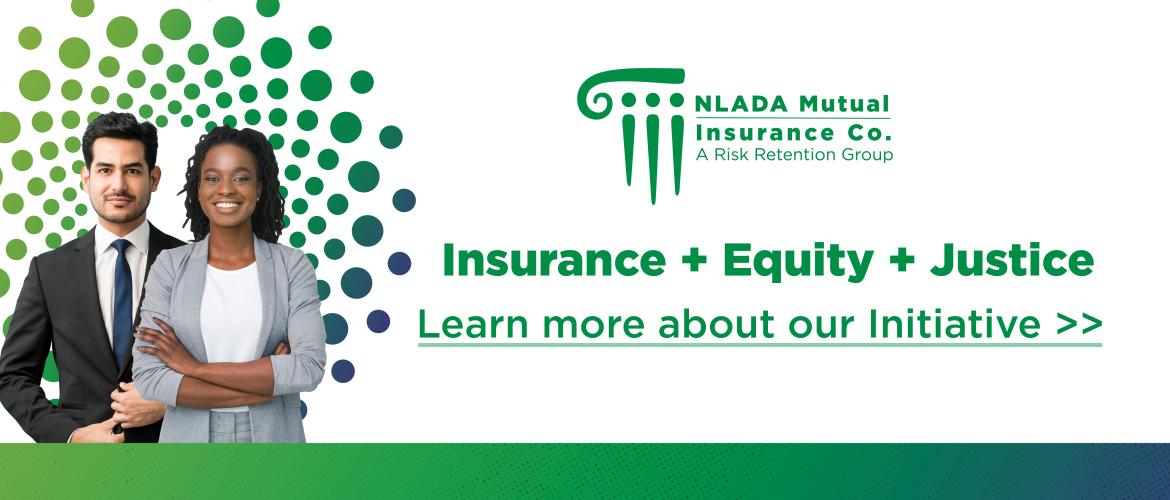 NLADA Mutual
Insurance Co.
A Risk Retention Group

Insurance + Equity + Justice

Learn more about our Initiative >>